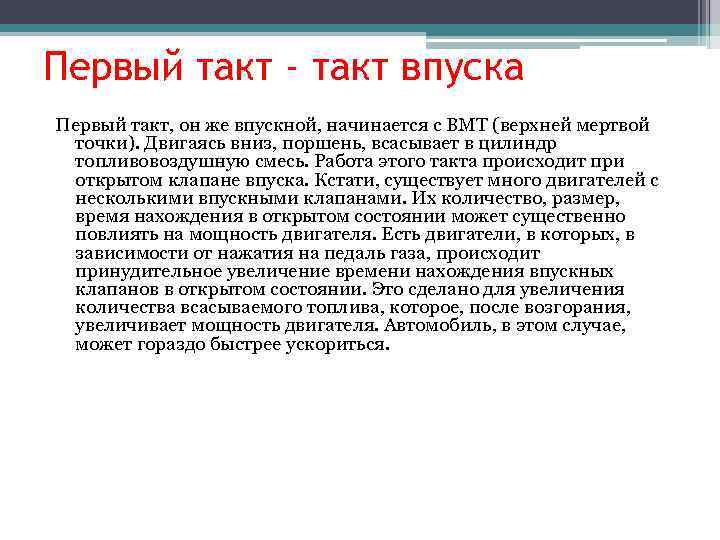 Первый такт - такт впуска

Первый такт, он же впускной, начинается с ВМТ (верхней мертвой точки). Двигаясь вниз, поршень, всасывает в цилиндр топливовоздушную смесь. Работа этого такта происходит при открытом клапане впуска. Кстати, существует много двигателей с несколькими впускными клапанами. Их количество, размер, время нахождения в открытом состоянии может существенно повлиять на мощность двигателя. Есть двигатели, в которых, в зависимости от нажатия на педаль газа, происходит принудительное увеличение времени нахождения впускных клапанов в открытом состоянии. Это сделано для увеличения количества всасываемого топлива, которое, после возгорания, увеличивает мощность двигателя. Автомобиль, в этом случае, может гораздо быстрее ускориться.